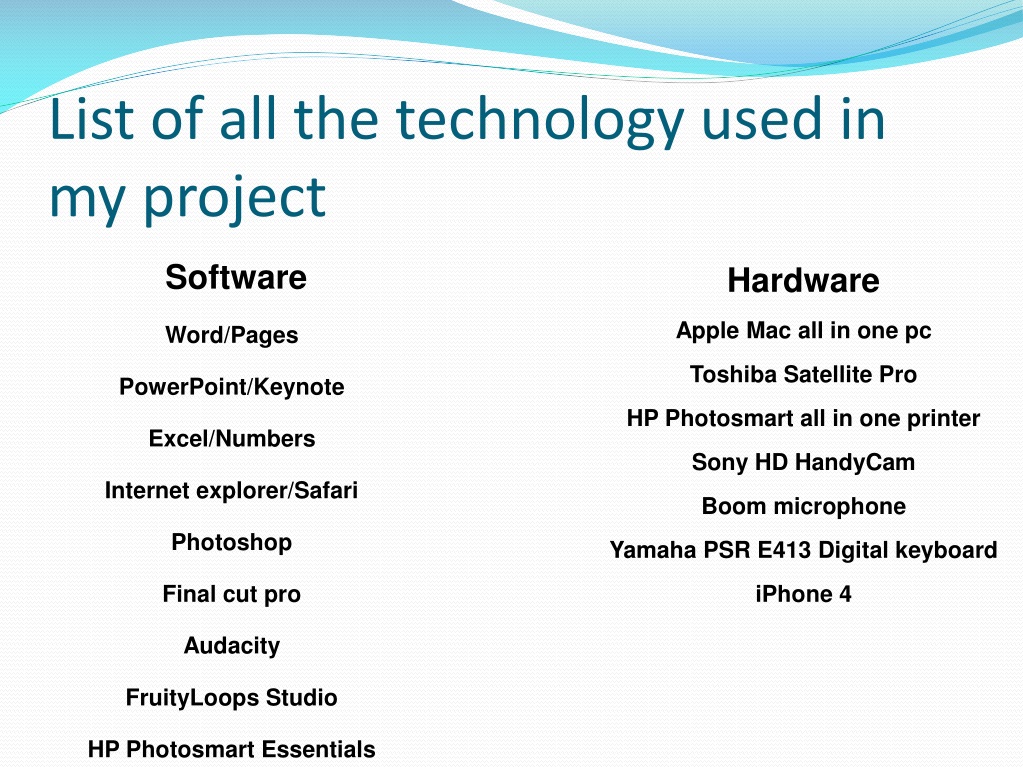 List of all the technology used in my project

Software

Word/Pages

PowerPoint/Keynote

Excel/Numbers

Internet explorer/Safari

Photoshop

Final cut pro

Audacity

FruityLoops Studio

HP Photosmart Essentials

Hardware

Apple Mac all in one pc

Toshiba Satellite Pro

HP Photosmart all in one printer

Sony HD HandyCam

Boom microphone

Yamaha PSR E413 Digital keyboard

iPhone 4